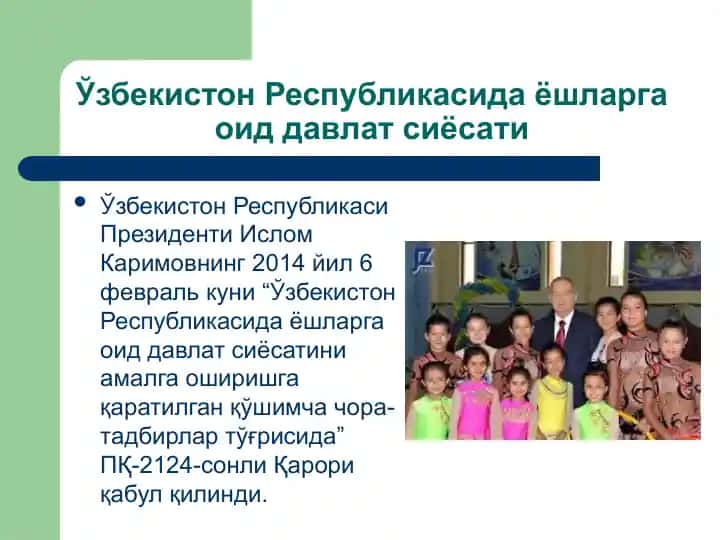 Ўзбекистон Республикасида ёшларга оид давлат сиёсати

• Ўзбекистон Республикаси Президенти Ислом Каримовнинг 2014 йил 6 февраль куни “Ўзбекистон Республикасида ёшларга оид давлат сиёсатини амалга оширишга қаратилган қўшимча чора-тадбирлар тўғрисида” ПҚ-2124-сонли Қарори қабул қилинди.